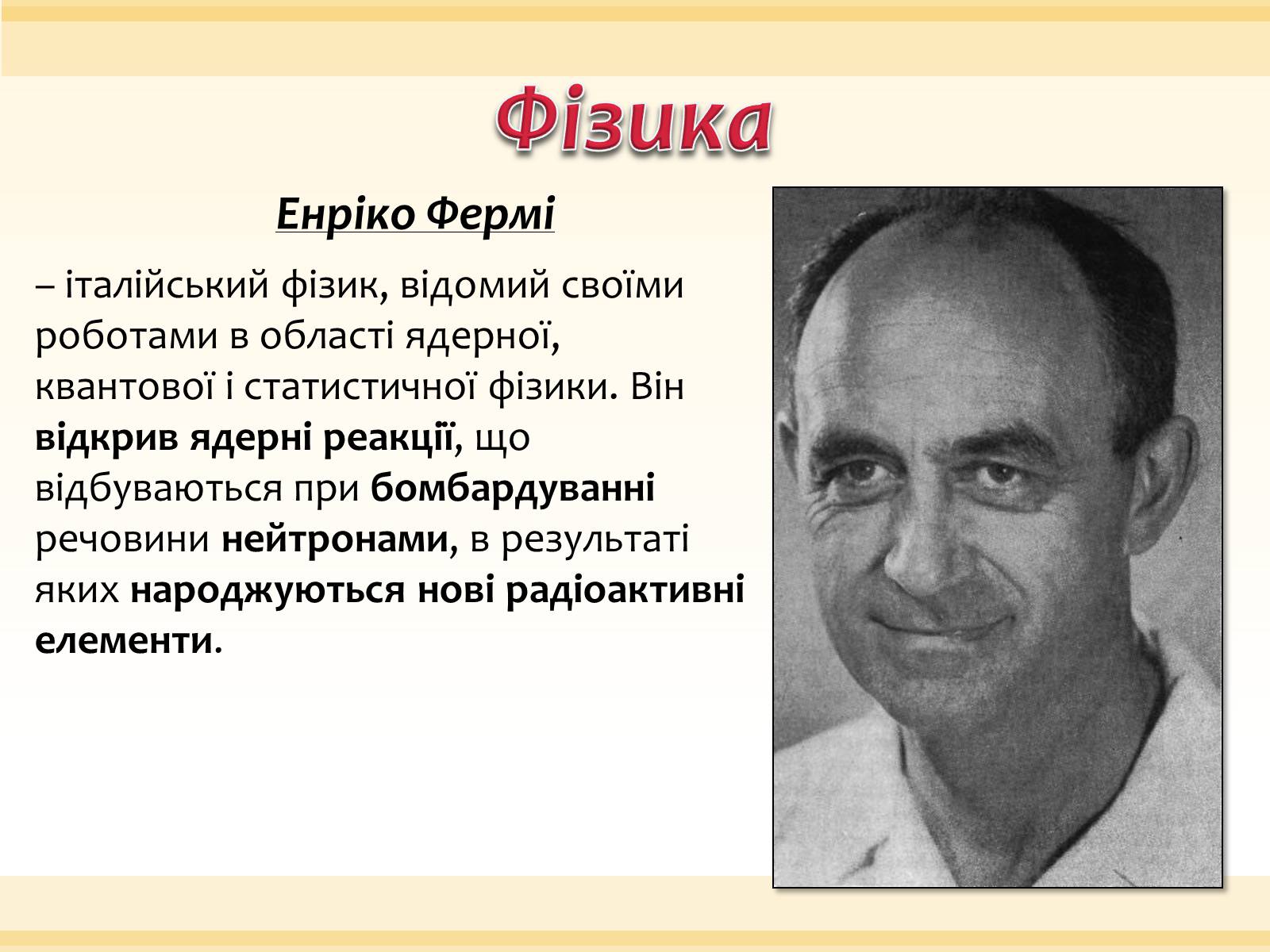 Фізика

Енріко Фермі

– італійський фізик, відомий своїми роботами в області ядерної, квантової і статистичної фізики. Він відкрив ядерні реакції, що відбуваються при бомбардуванні речовини нейтронами, в результаті яких народжуються нові радіоактивні елементи.